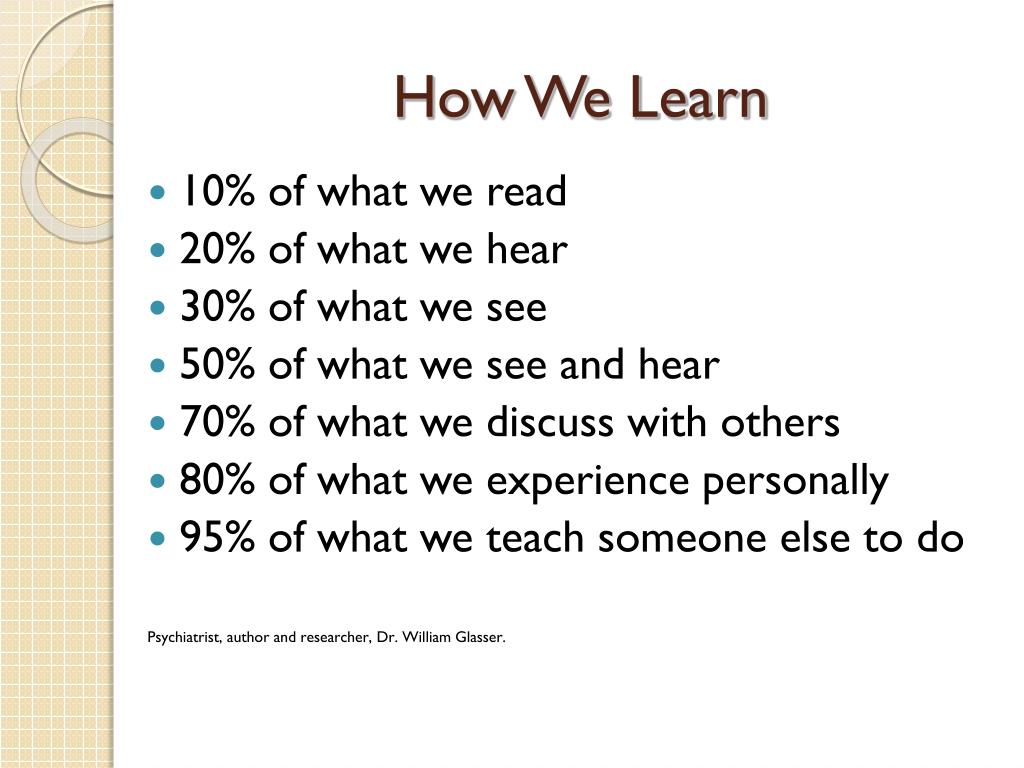 How We Learn

- 10% of what we read
- 20% of what we hear
- 30% of what we see
- 50% of what we see and hear
- 70% of what we discuss with others
- 80% of what we experience personally
- 95% of what we teach someone else to do

Psychiatrist, author and researcher, Dr. William Glasser.